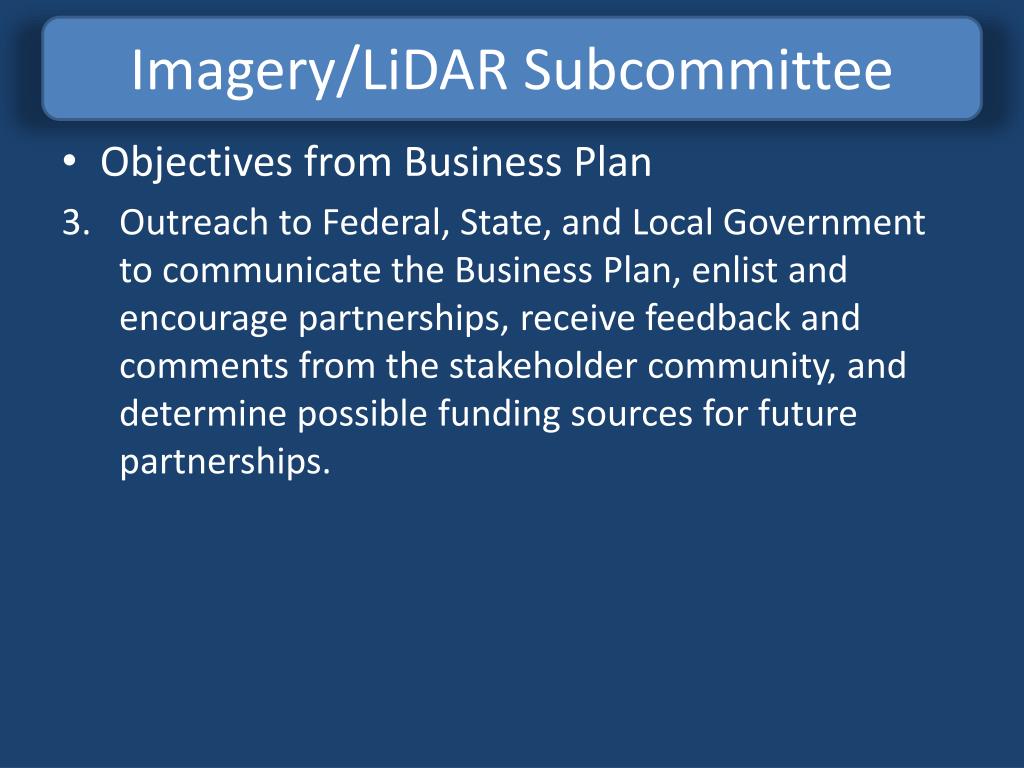 Imagery/LiDAR Subcommittee

• Objectives from Business Plan

3. Outreach to Federal, State, and Local Government to communicate the Business Plan, enlist and encourage partnerships, receive feedback and comments from the stakeholder community, and determine possible funding sources for future partnerships.